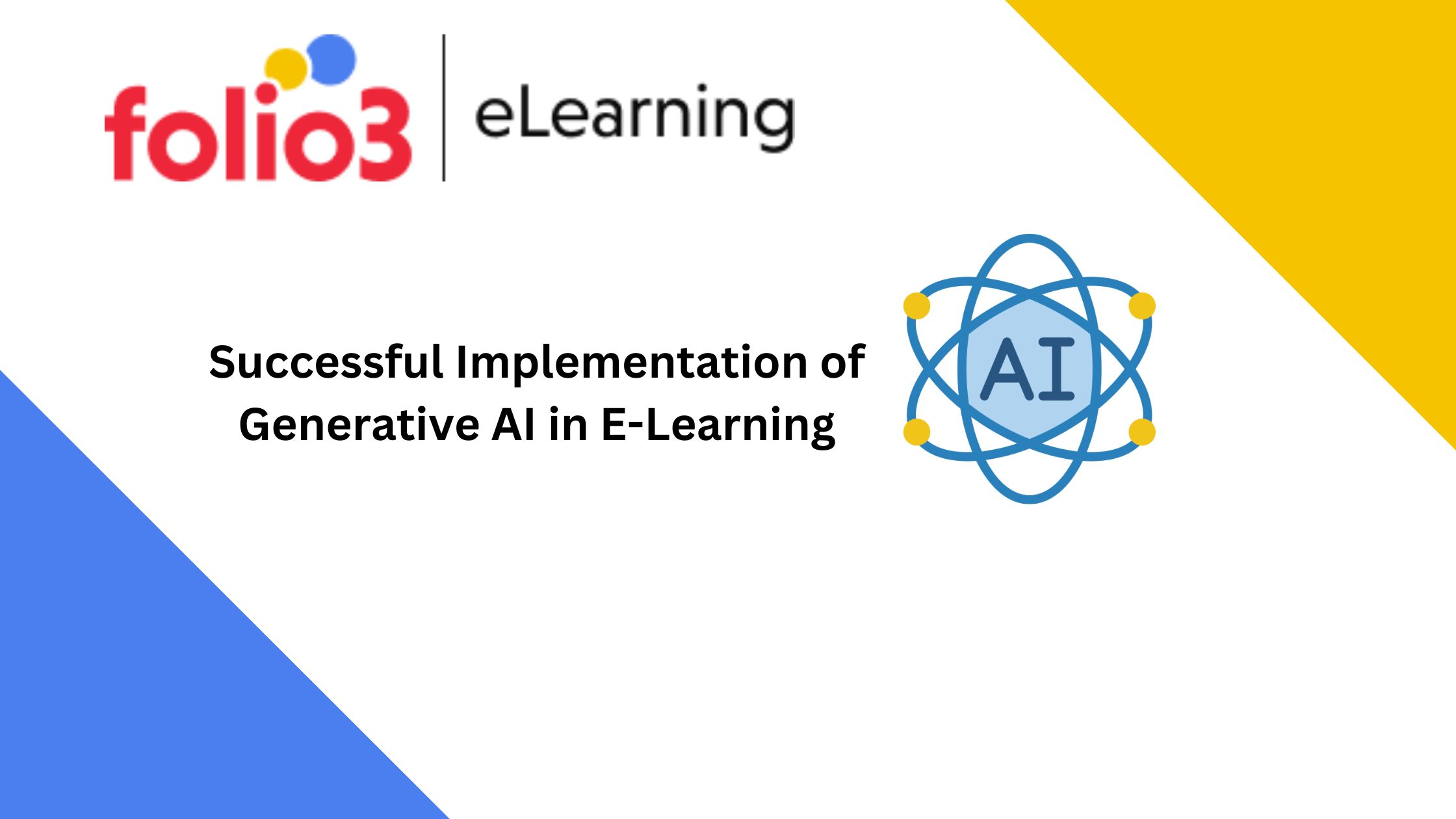 folio3 | eLearning

Successful Implementation of Generative AI in E-Learning

AI